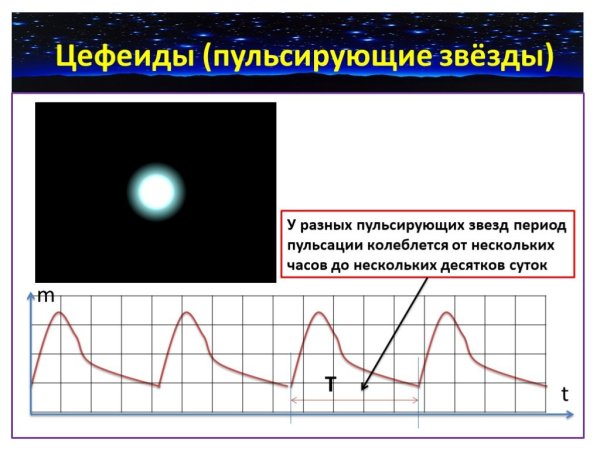 Цефеиды (пульсирующие звёзды)

У разных пульсирующих звезд период пульсации колеблется от нескольких часов до нескольких десятков суток

m

T

t